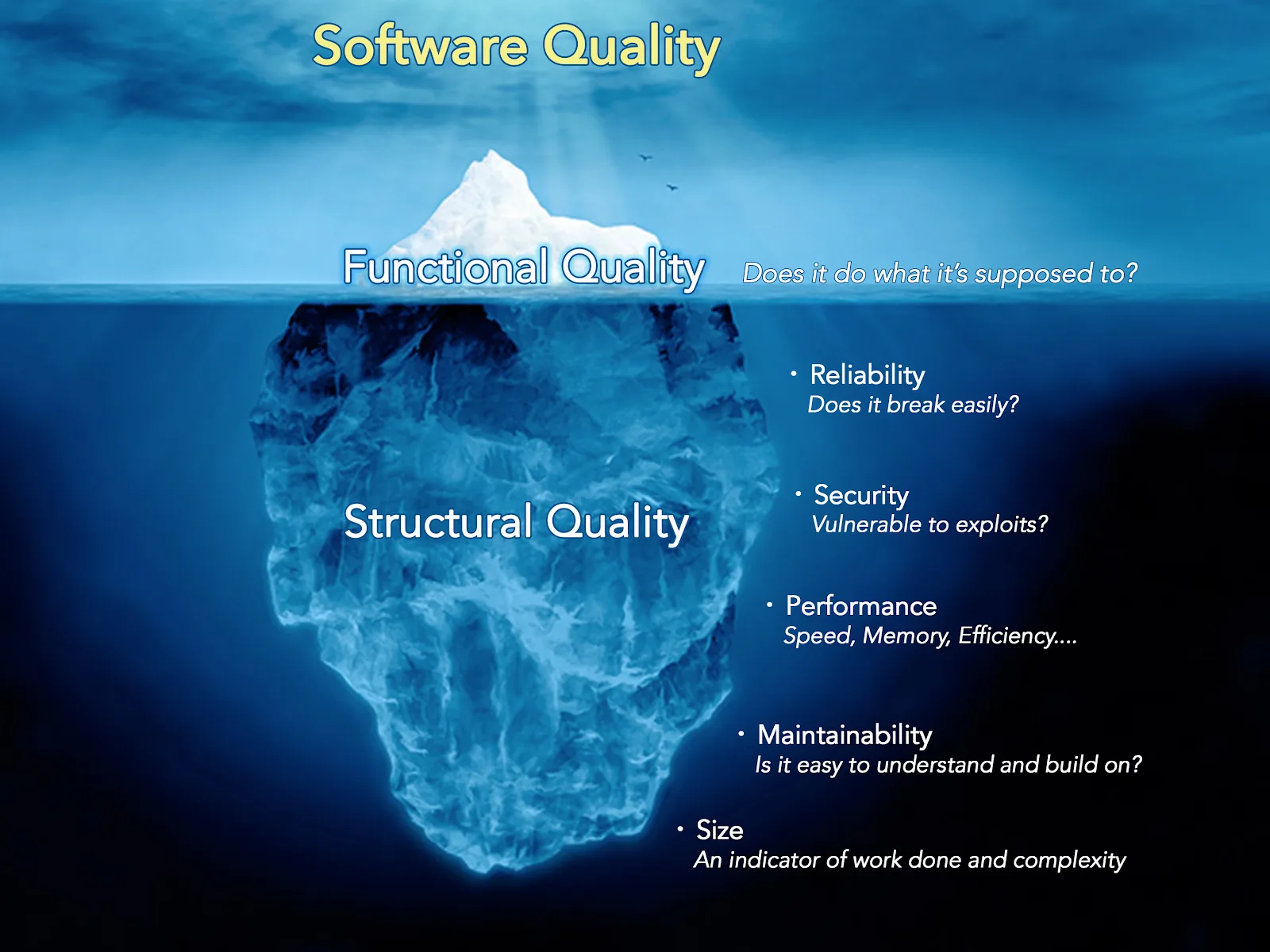 Software Quality

Functional Quality

Does it do what it's supposed to?

Structural Quality

• Reliability
Does it break easily?

• Security
Vulnerable to exploits?

• Performance
Speed, Memory, Efficiency....

• Maintainability
Is it easy to understand and build on?

• Size
An indicator of work done and complexity